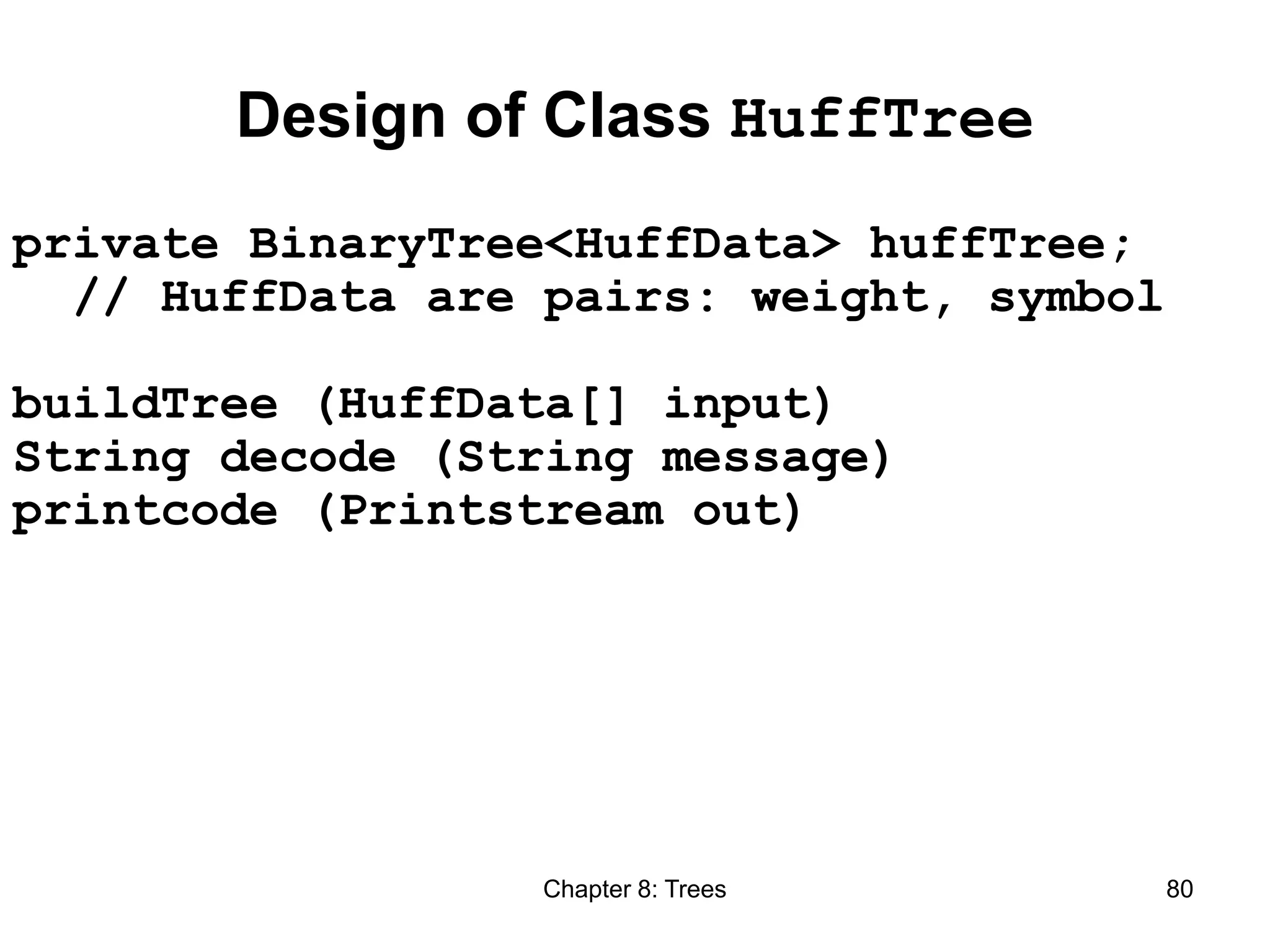 Design of Class HuffTree

private BinaryTree<HuffData> huffTree;
// HuffData are pairs: weight, symbol

buildTree (HuffData[] input)
String decode (String message)
printcode (Printstream out)

Chapter 8: Trees

80